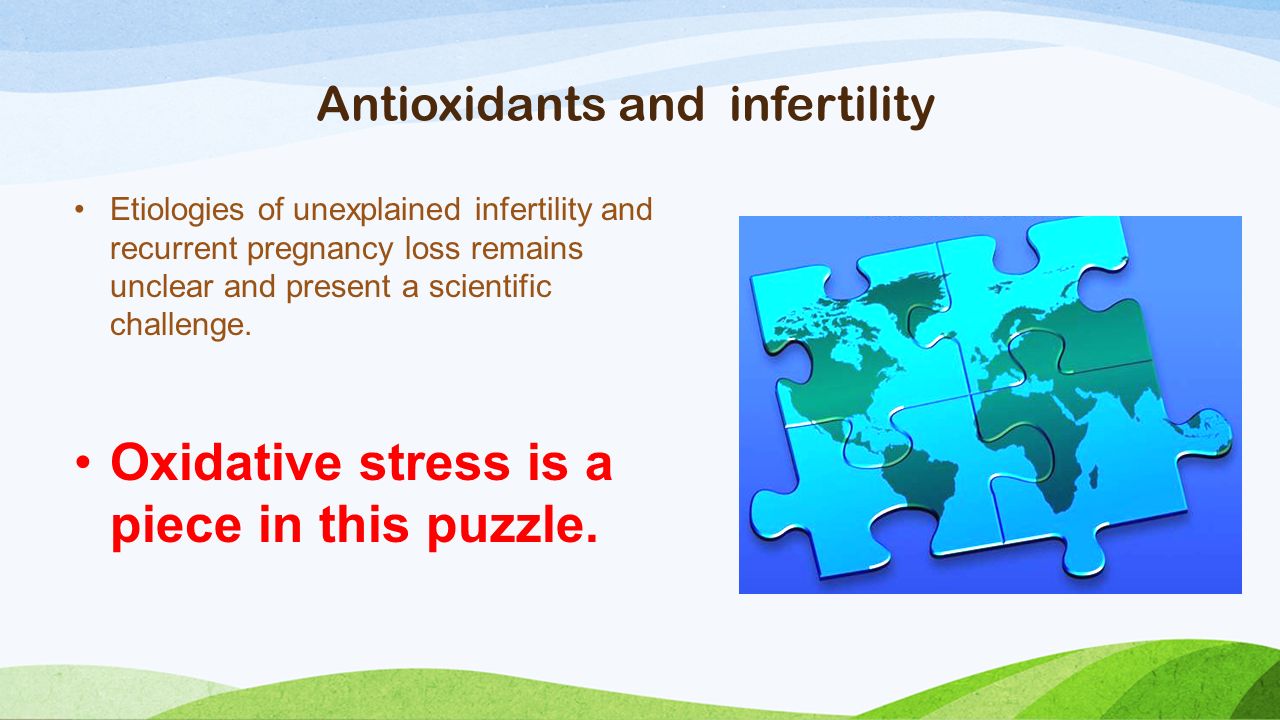 Antioxidants and infertility

• Etiologies of unexplained infertility and recurrent pregnancy loss remains unclear and present a scientific challenge.

• Oxidative stress is a piece in this puzzle.